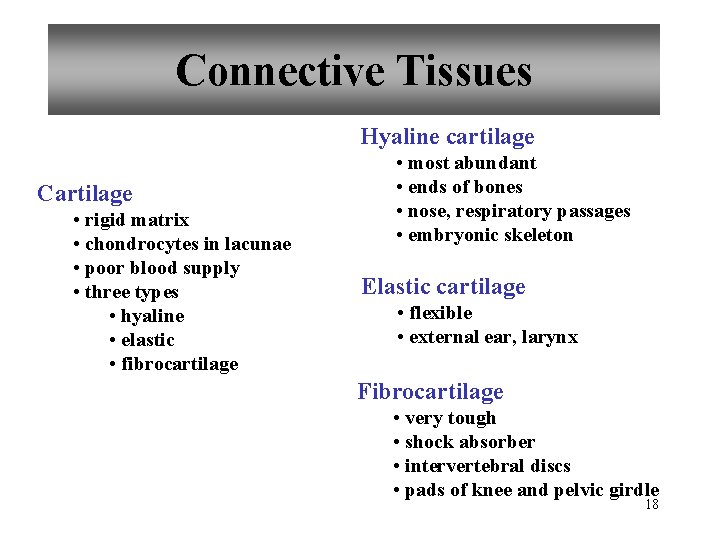 Connective Tissues

Cartilage
• rigid matrix
• chondrocytes in lacunae
• poor blood supply
• three types
• hyaline
• elastic
• fibrocartilage

Hyaline cartilage
• most abundant
• ends of bones
• nose, respiratory passages
• embryonic skeleton

Elastic cartilage
• flexible
• external ear, larynx

Fibrocartilage
• very tough
• shock absorber
• intervertebral discs
• pads of knee and pelvic girdle

18